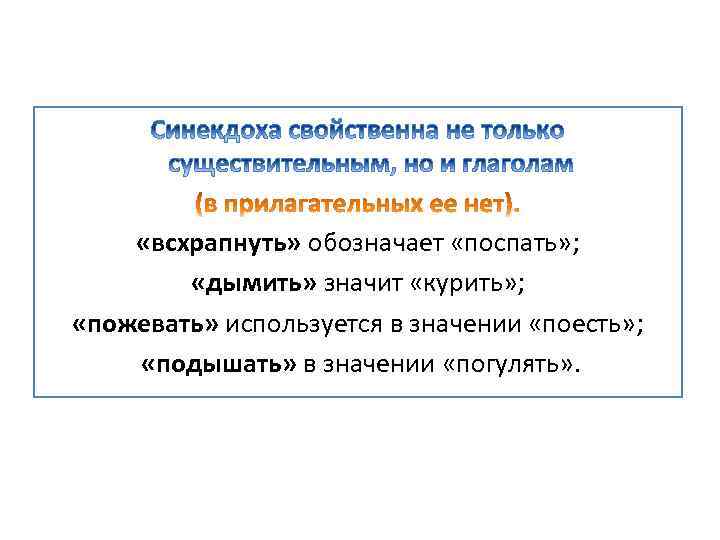 Синекдоха свойственна не только существительным, но и глаголам

(в прилагательных ее нет).

«всхрапнуть» обозначает «поспать»;

«дымить» значит «курить»;

«пожевать» используется в значении «поесть»;

«подышать» в значении «погулять».